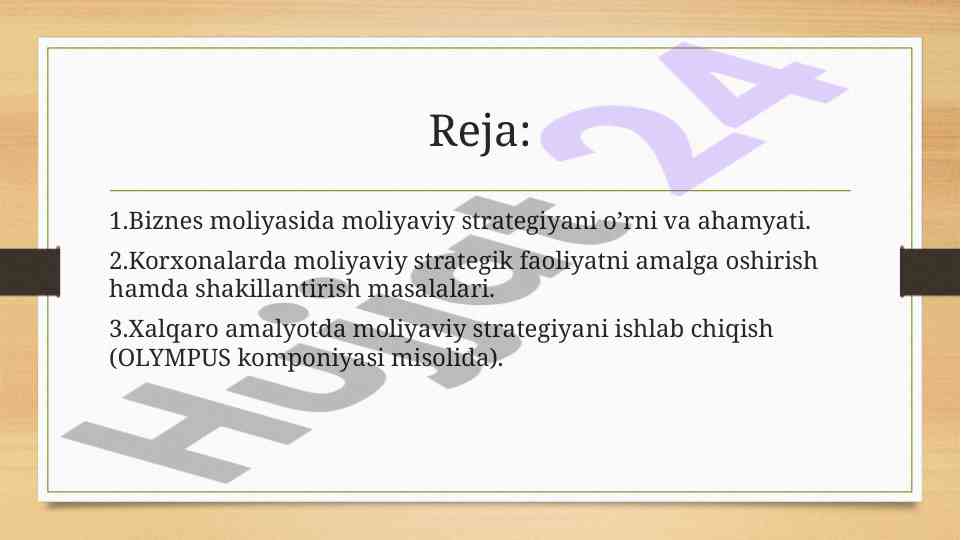 Reja:

1.Biznes moliyasida moliyaviy strategiyani o’rni va ahamyati.

2.Korxonalarda moliyaviy strategik faoliyatni amalga oshirish hamda shakillantirish masalalari.

3.Xalqaro amalyotda moliyaviy strategiyani ishlab chiqish (OLYMPUS komponiyasi misolida).

Hujjat 24